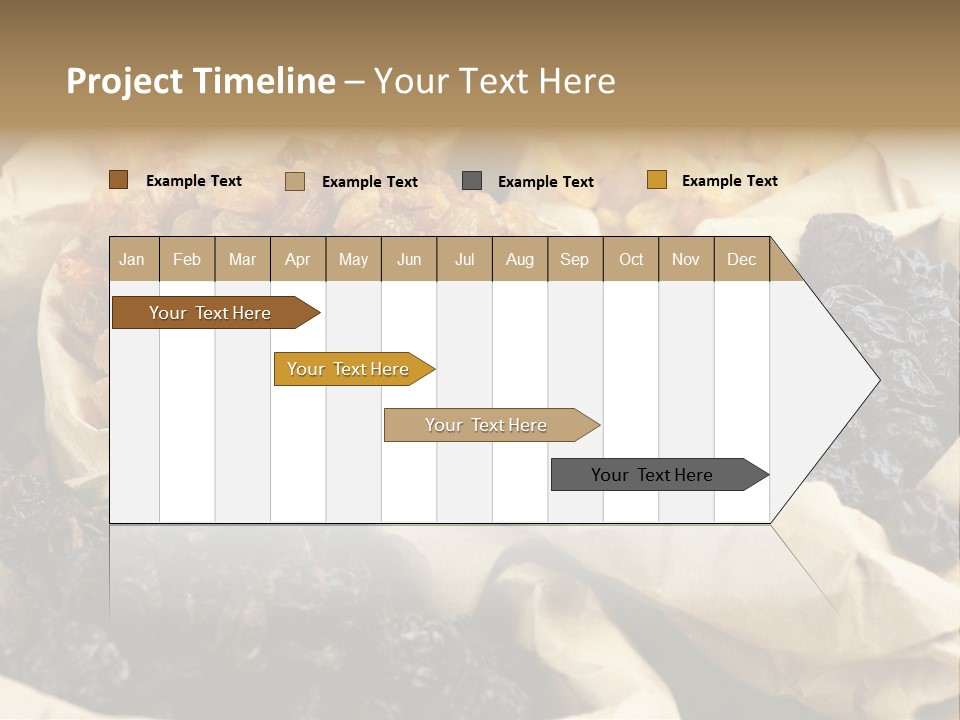 Project Timeline – Your Text Here

Example Text
Example Text
Example Text
Example Text

| Jan | Feb | Mar | Apr | May | Jun | Jul | Aug | Sep | Oct | Nov | Dec |
|---|---|---|---|---|---|---|---|---|---|---|---|

Your Text Here

Your Text Here

Your Text Here

Your Text Here